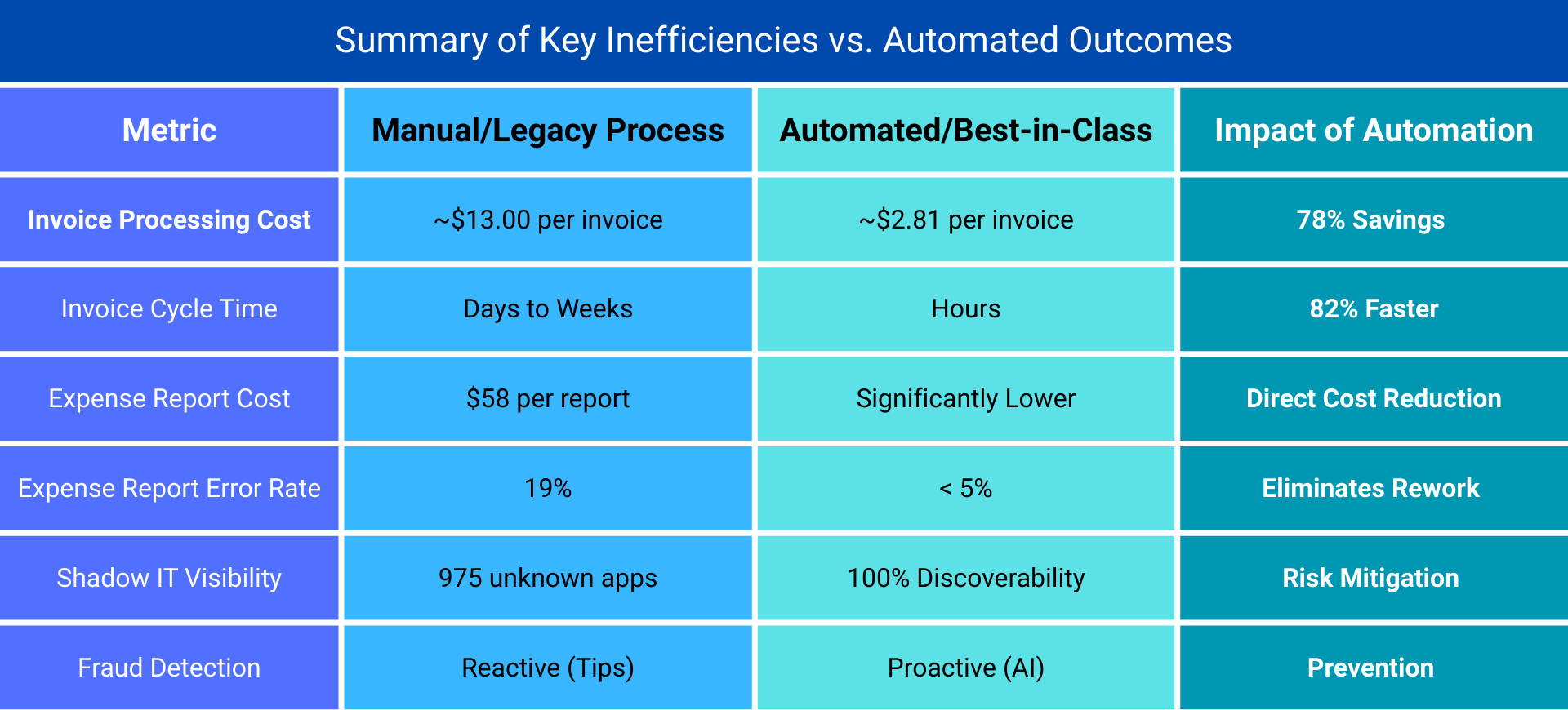 Summary of Key Inefficiencies vs. Automated Outcomes

| Metric | Manual/Legacy Process | Automated/Best-in-Class | Impact of Automation |
|---|---|---|---|
| Invoice Processing Cost | ~\$13.00 per invoice | ~\$2.81 per invoice | 78% Savings |
| Invoice Cycle Time | Days to Weeks | Hours | 82% Faster |
| Expense Report Cost | \$58 per report | Significantly Lower | Direct Cost Reduction |
| Expense Report Error Rate | 19% | < 5% | Eliminates Rework |
| Shadow IT Visibility | 975 unknown apps | 100% Discoverability | Risk Mitigation |
| Fraud Detection | Reactive (Tips) | Proactive (AI) | Prevention |